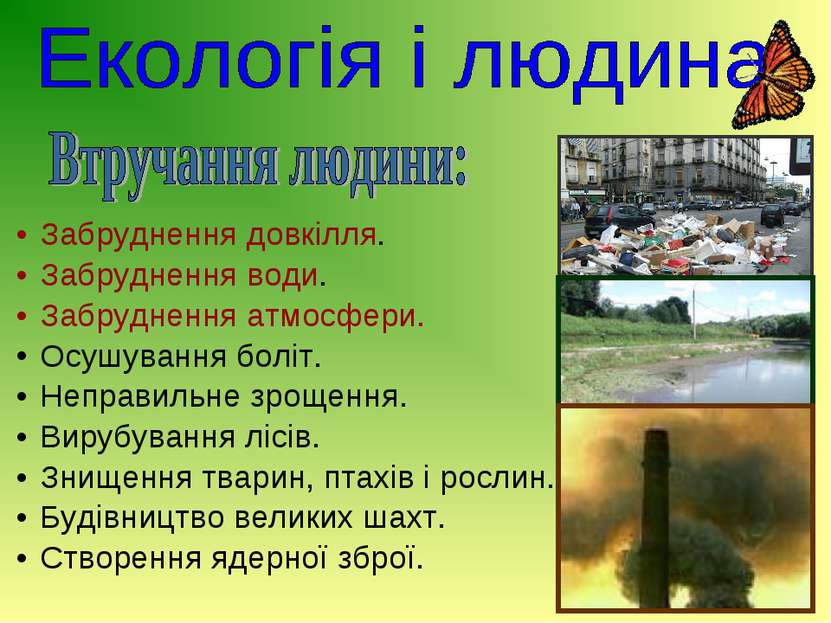 Екологія і людина

Втручання людини:

• Забруднення довкілля.
• Забруднення води.
• Забруднення атмосфери.
• Осушування боліт.
• Неправильне зрощення.
• Вирубування лісів.
• Знищення тварин, птахів і рослин.
• Будівництво великих шахт.
• Створення ядерної зброї.